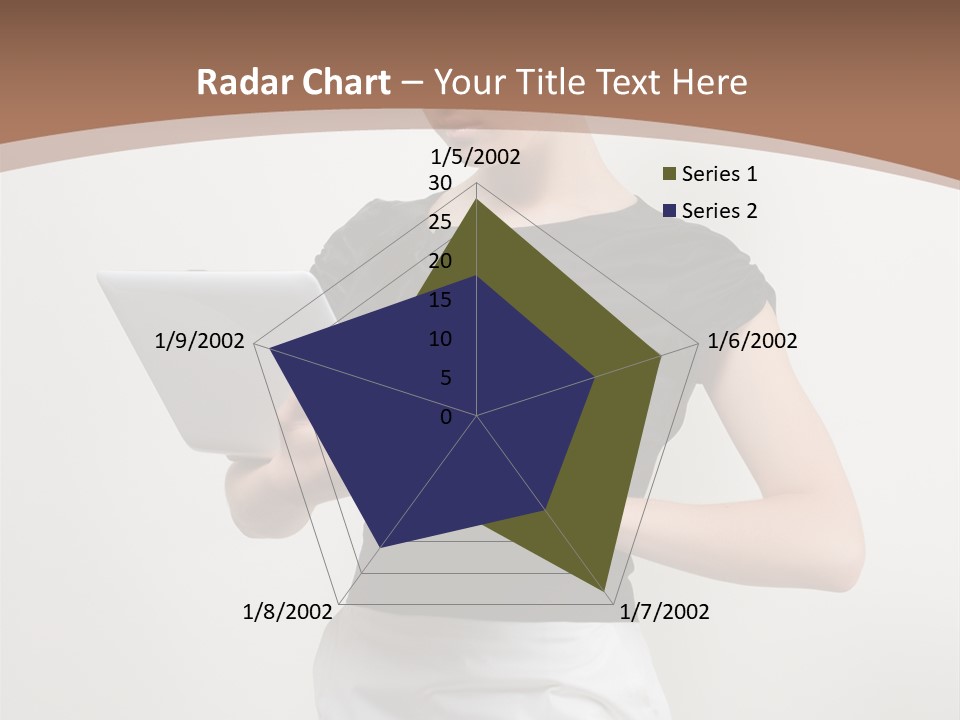 Radar Chart – Your Title Text Here

1/5/2002
30
25
20
15
10
5
0
1/6/2002
1/7/2002
1/8/2002
1/9/2002

Series 1
Series 2